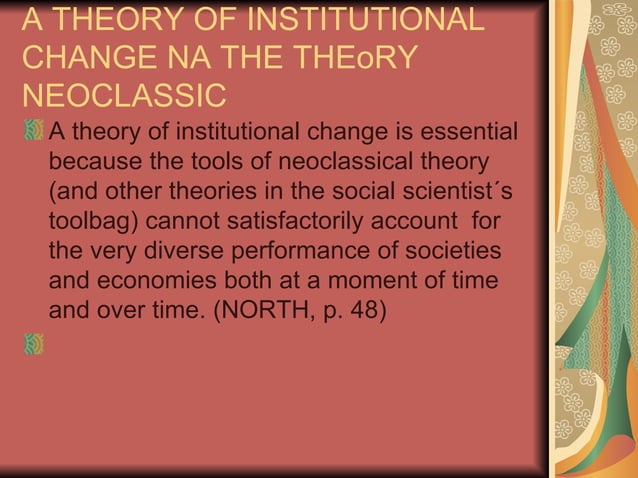 A THEORY OF INSTITUTIONAL CHANGE NA THE THEoRY NEOCLASSIC

A theory of institutional change is essential because the tools of neoclassical theory (and other theories in the social scientist´s toolbag) cannot satisfactorily account for the very diverse performance of societies and economies both at a moment of time and over time. (NORTH, p. 48)